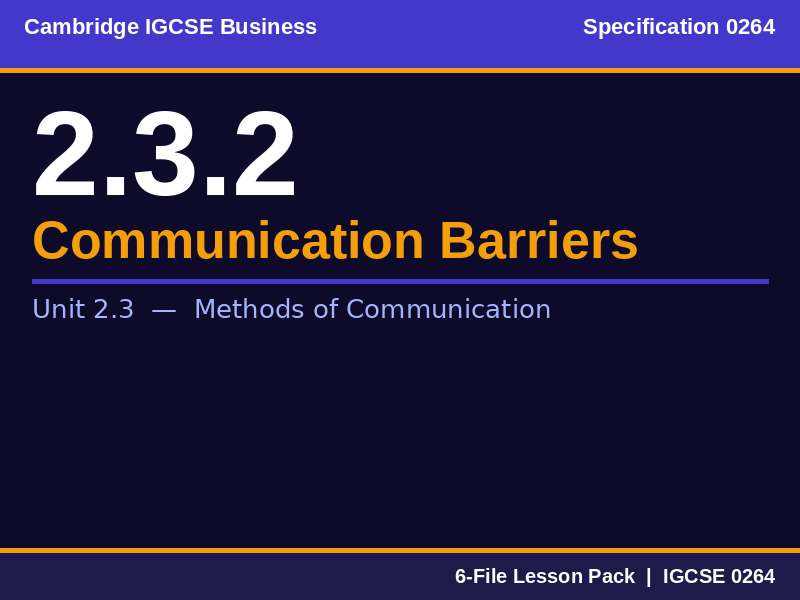 Cambridge IGCSE Business

Specification 0264

2.3.2

Communication Barriers

Unit 2.3 — Methods of Communication

6-File Lesson Pack | IGCSE 0264